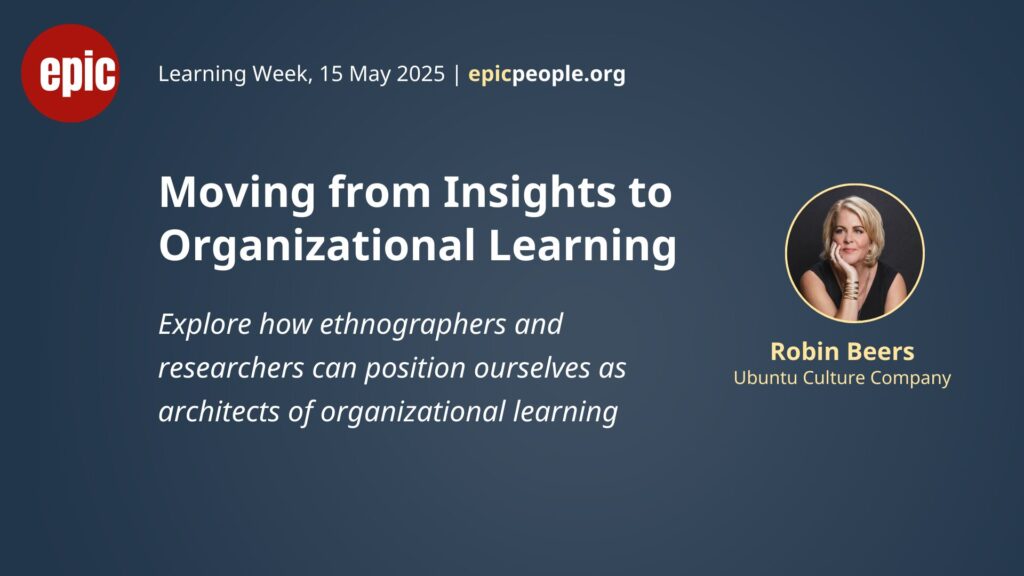 epic

Learning Week, 15 May 2025 | epicpeople.org

Moving from Insights to Organizational Learning

Explore how ethnographers and researchers can position ourselves as architects of organizational learning

Robin Beers
Ubuntu Culture Company